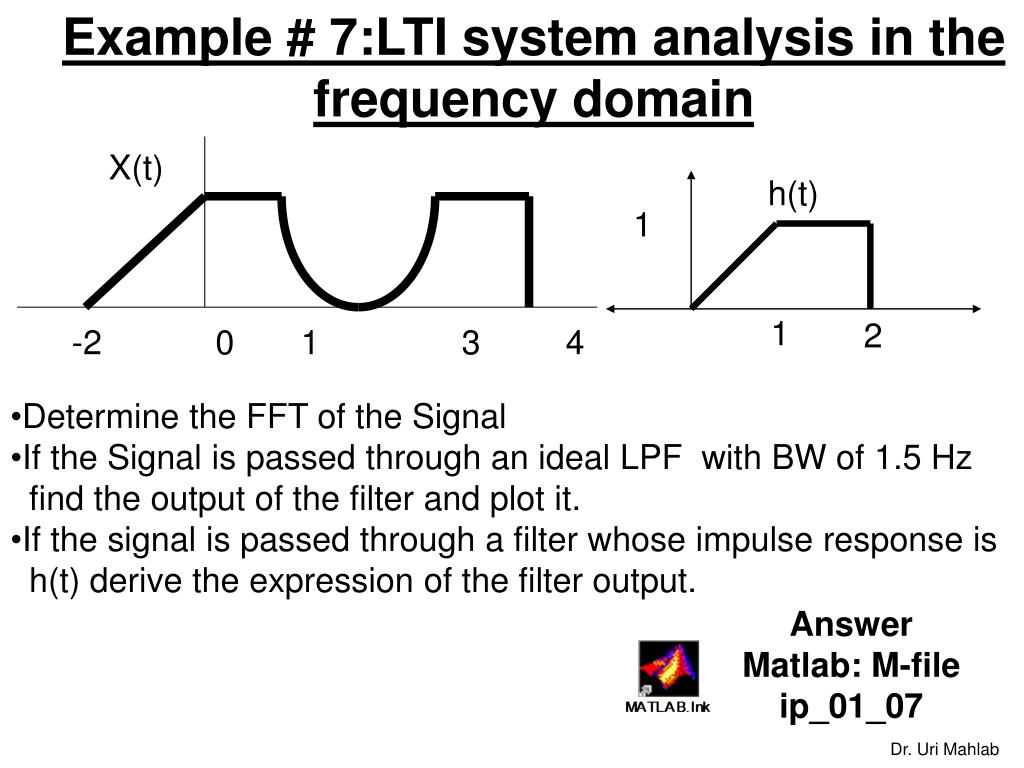 Example # 7:LTI system analysis in the frequency domain

X(t)

-2 0 1 3 4

h(t)

1

1 2

•Determine the FFT of the Signal
•If the Signal is passed through an ideal LPF with BW of 1.5 Hz find the output of the filter and plot it.
•If the signal is passed through a filter whose impulse response is h(t) derive the expression of the filter output.

MATLAB.lnk

Answer
Matlab: M-file
ip_01_07

Dr. Uri Mahlab